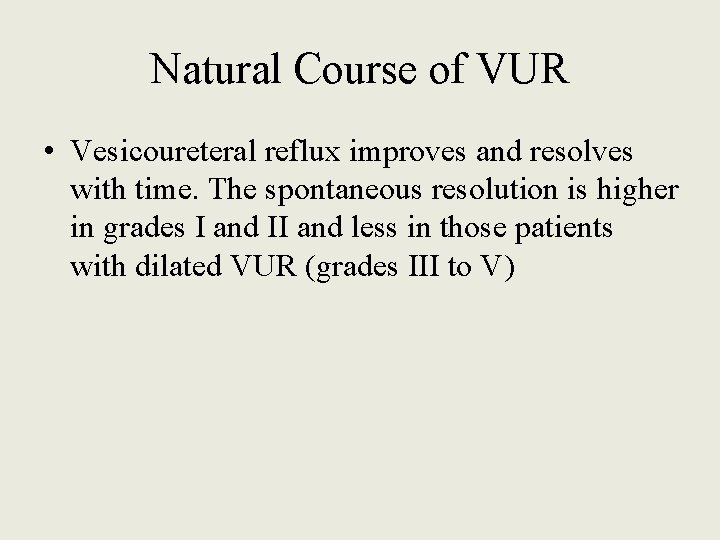 Natural Course of VUR

• Vesicoureteral reflux improves and resolves with time. The spontaneous resolution is higher in grades I and II and less in those patients with dilated VUR (grades III to V)